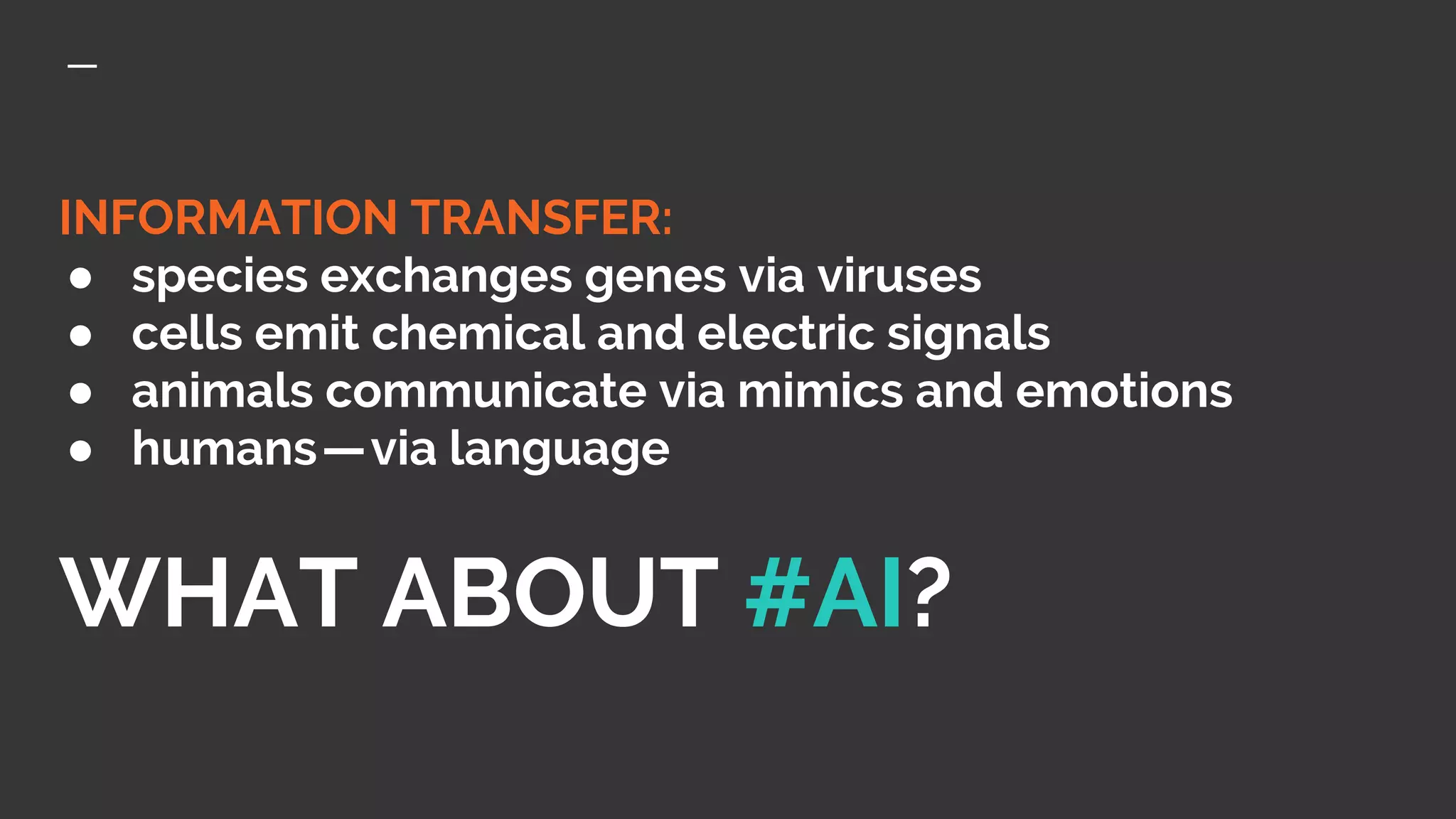 INFORMATION TRANSFER:
● species exchanges genes via viruses
● cells emit chemical and electric signals
● animals communicate via mimics and emotions
● humans—via language

WHAT ABOUT #AI?